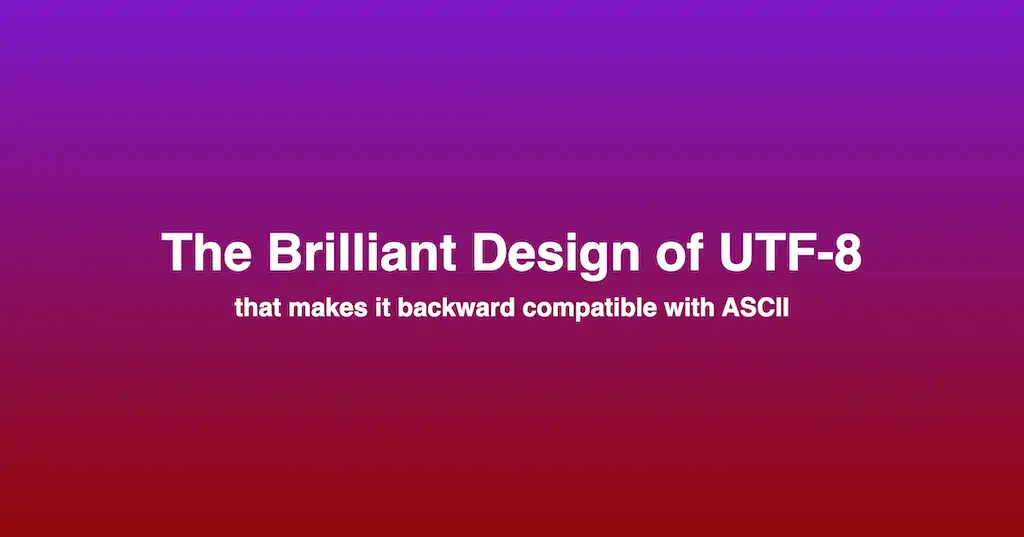 The Brilliant Design of UTF-8

that makes it backward compatible with ASCII